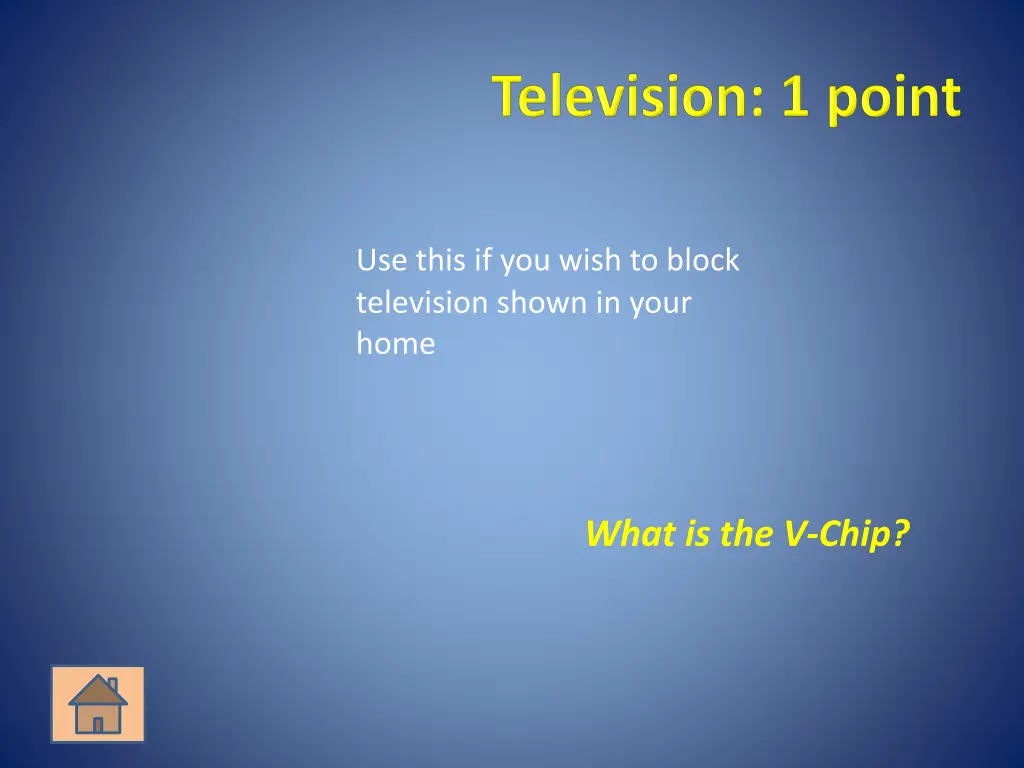 Television: 1 point

Use this if you wish to block television shown in your home

What is the V-Chip?